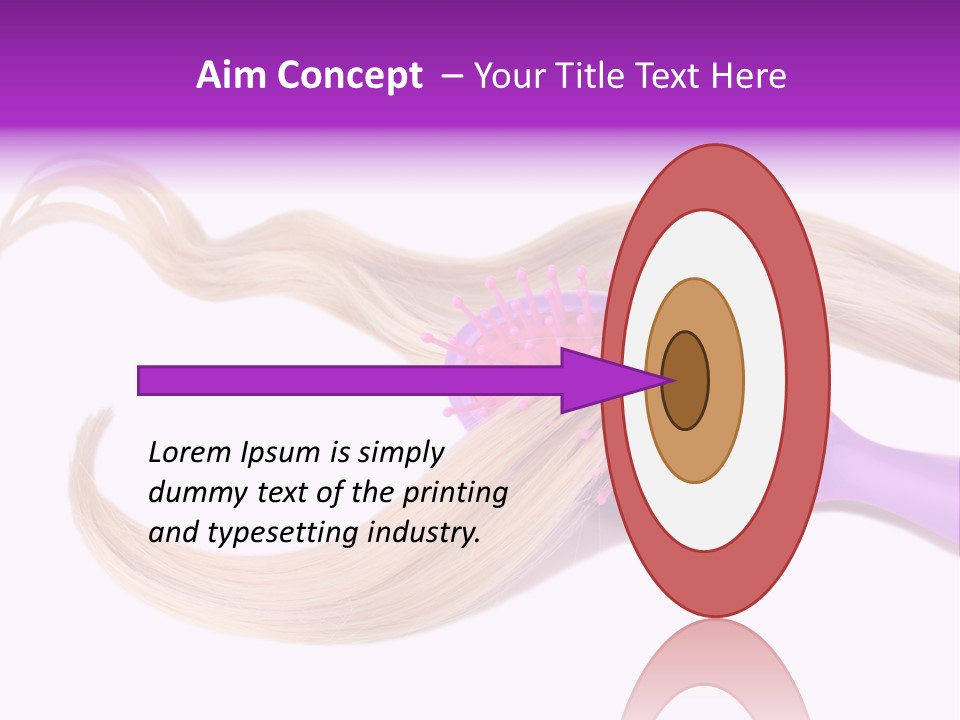 Aim Concept – Your Title Text Here

Lorem Ipsum is simply dummy text of the printing and typesetting industry.